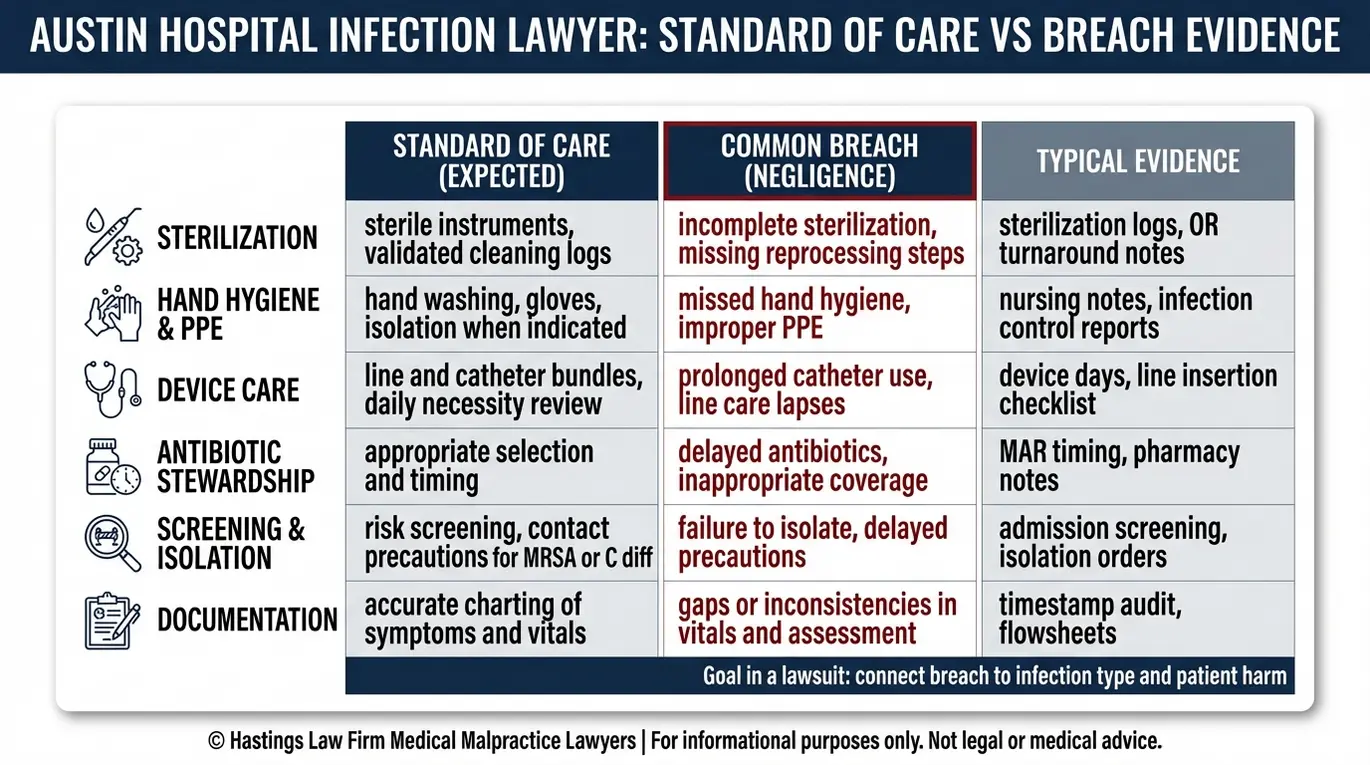 AUSTIN HOSPITAL INFECTION LAWYER: STANDARD OF CARE VS BREACH EVIDENCE

| | STANDARD OF CARE (EXPECTED) | COMMON BREACH (NEGLIGENCE) | TYPICAL EVIDENCE |
|---|---|---|---|
| STERILIZATION | sterile instruments, validated cleaning logs | incomplete sterilization, missing reprocessing steps | sterilization logs, OR turnaround notes |
| HAND HYGIENE & PPE | hand washing, gloves, isolation when indicated | missed hand hygiene, improper PPE | nursing notes, infection control reports |
| DEVICE CARE | line and catheter bundles, daily necessity review | prolonged catheter use, line care lapses | device days, line insertion checklist |
| ANTIBIOTIC STEWARDSHIP | appropriate selection and timing | delayed antibiotics, inappropriate coverage | MAR timing, pharmacy notes |
| SCREENING & ISOLATION | risk screening, contact precautions for MRSA or C diff | failure to isolate, delayed precautions | admission screening, isolation orders |
| DOCUMENTATION | accurate charting of symptoms and vitals | gaps or inconsistencies in vitals and assessment | timestamp audit, flowsheets |

Goal in a lawsuit: connect breach to infection type and patient harm

© Hastings Law Firm Medical Malpractice Lawyers | For informational purposes only. Not legal or medical advice.